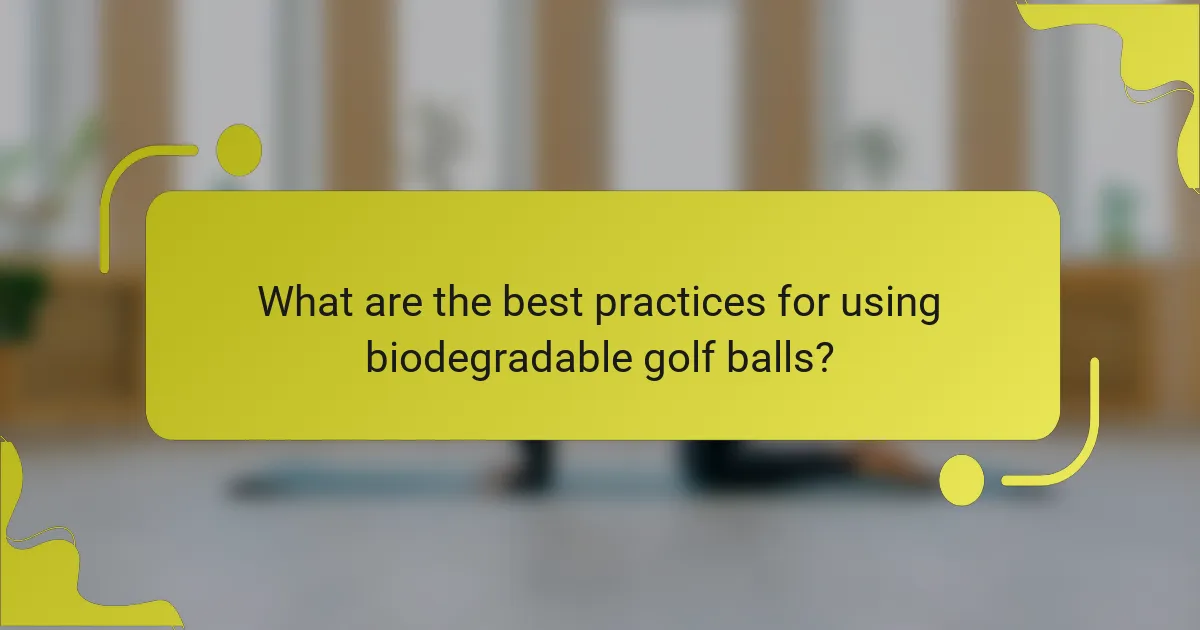 What are the best practices for using biodegradable golf balls?